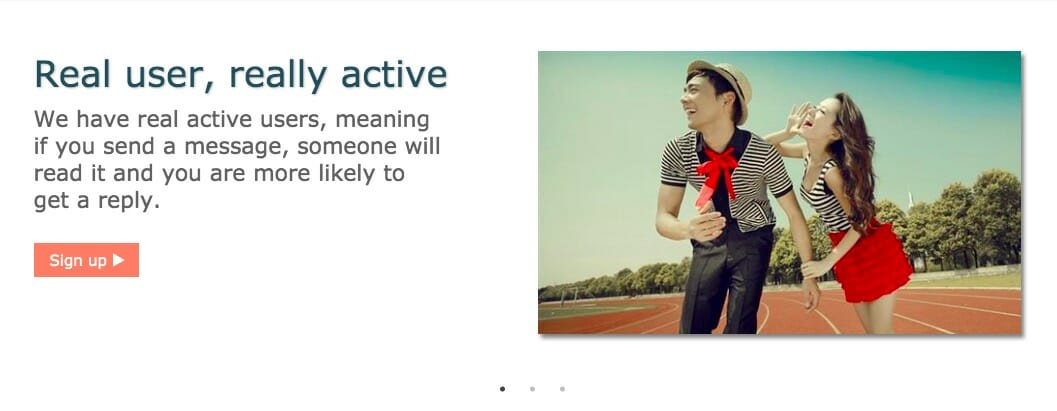 Real user, really active

We have real active users, meaning if you send a message, someone will read it and you are more likely to get a reply.

Sign up ▶